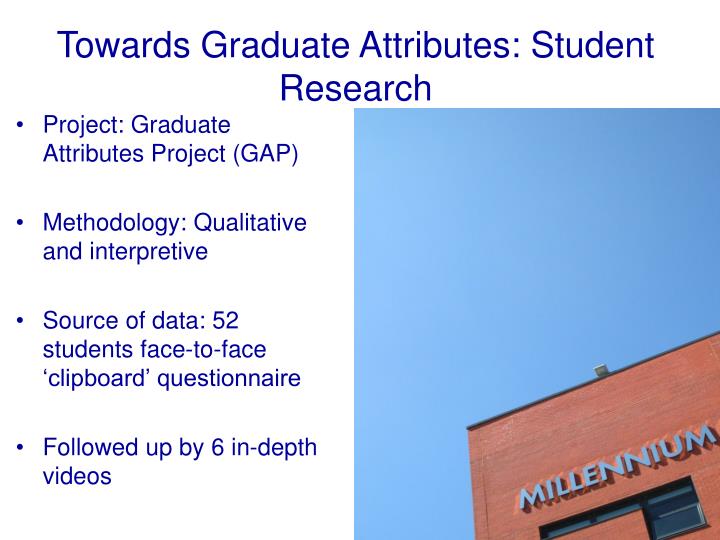 Towards Graduate Attributes: Student Research

• Project: Graduate Attributes Project (GAP)

• Methodology: Qualitative and interpretive

• Source of data: 52 students face-to-face ‘clipboard’ questionnaire

• Followed up by 6 in-depth videos

MILLENNIUM